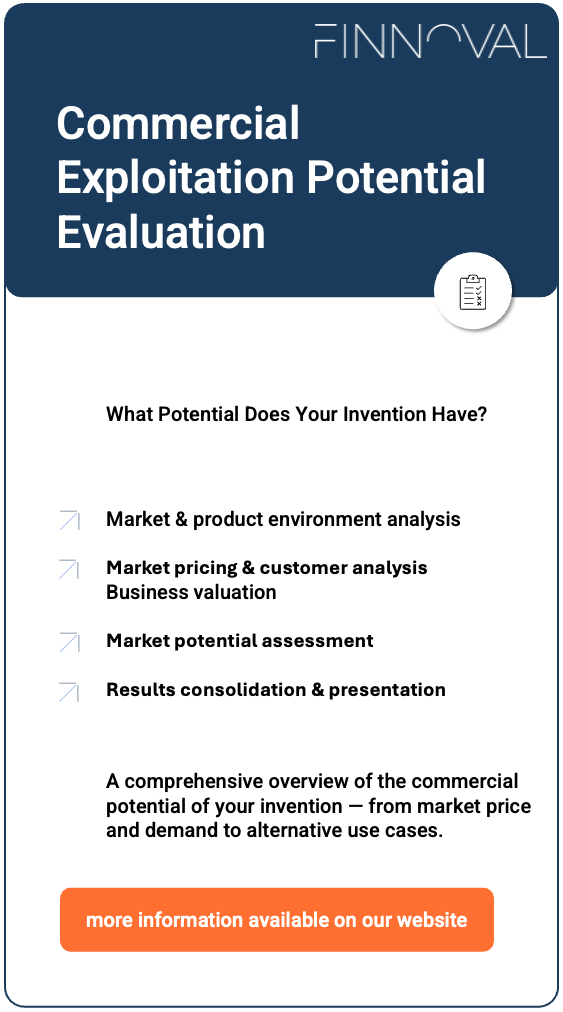 FINNOVAL

Commercial Exploitation Potential Evaluation

What Potential Does Your Invention Have?

Market & product environment analysis

Market pricing & customer analysis
Business valuation

Market potential assessment

Results consolidation & presentation

A comprehensive overview of the commercial potential of your invention — from market price and demand to alternative use cases.

more information available on our website